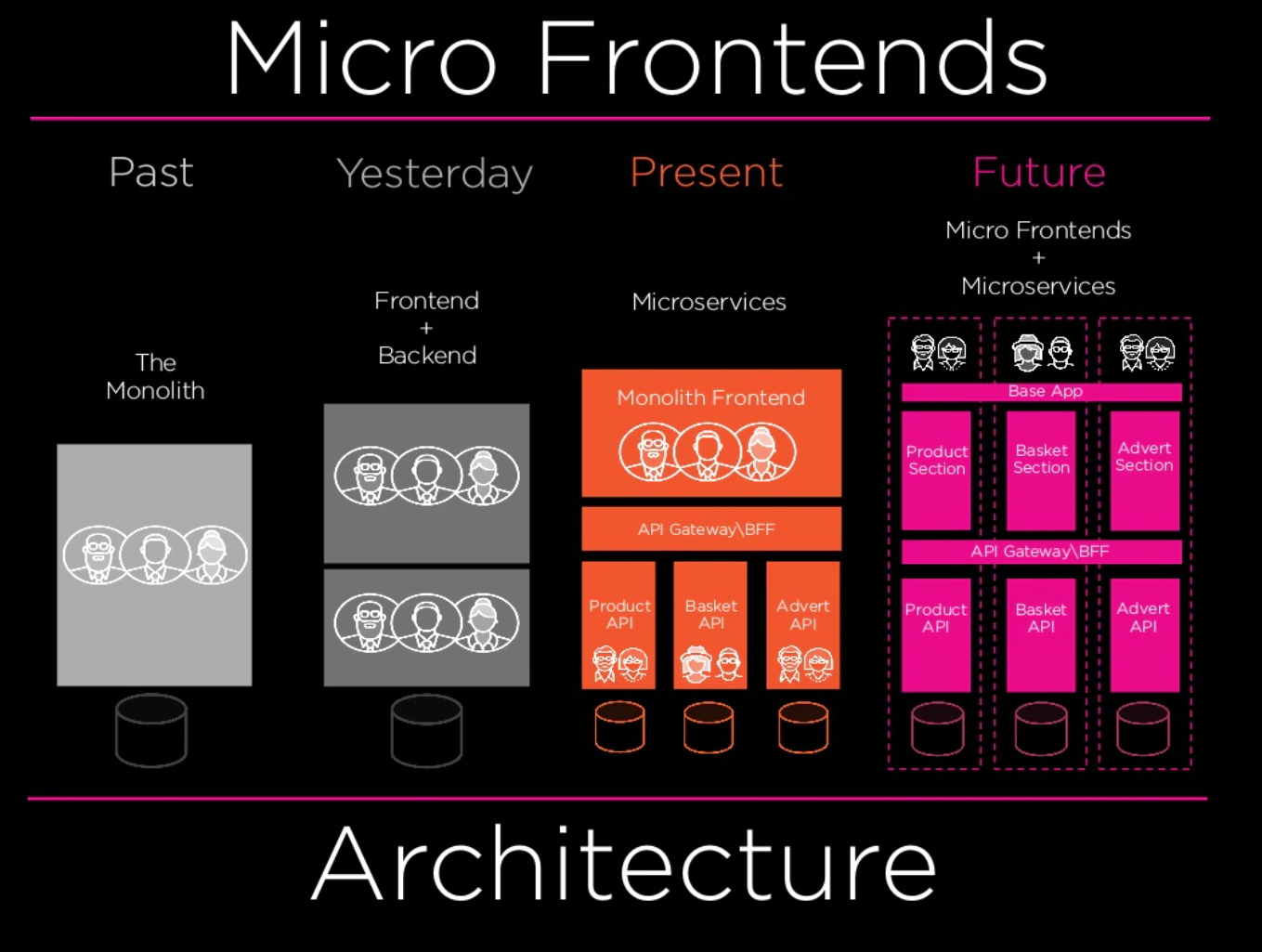 Micro Frontends

Past

The Monolith

Yesterday

Frontend
+
Backend

Present

Microservices

Monolith Frontend

API Gateway\BFF

Product API

Basket API

Advert API

Future

Micro Frontends
+
Microservices

Base App

Product Section

Basket Section

Advert Section

API Gateway\BFF

Product API

Basket API

Advert API

Architecture